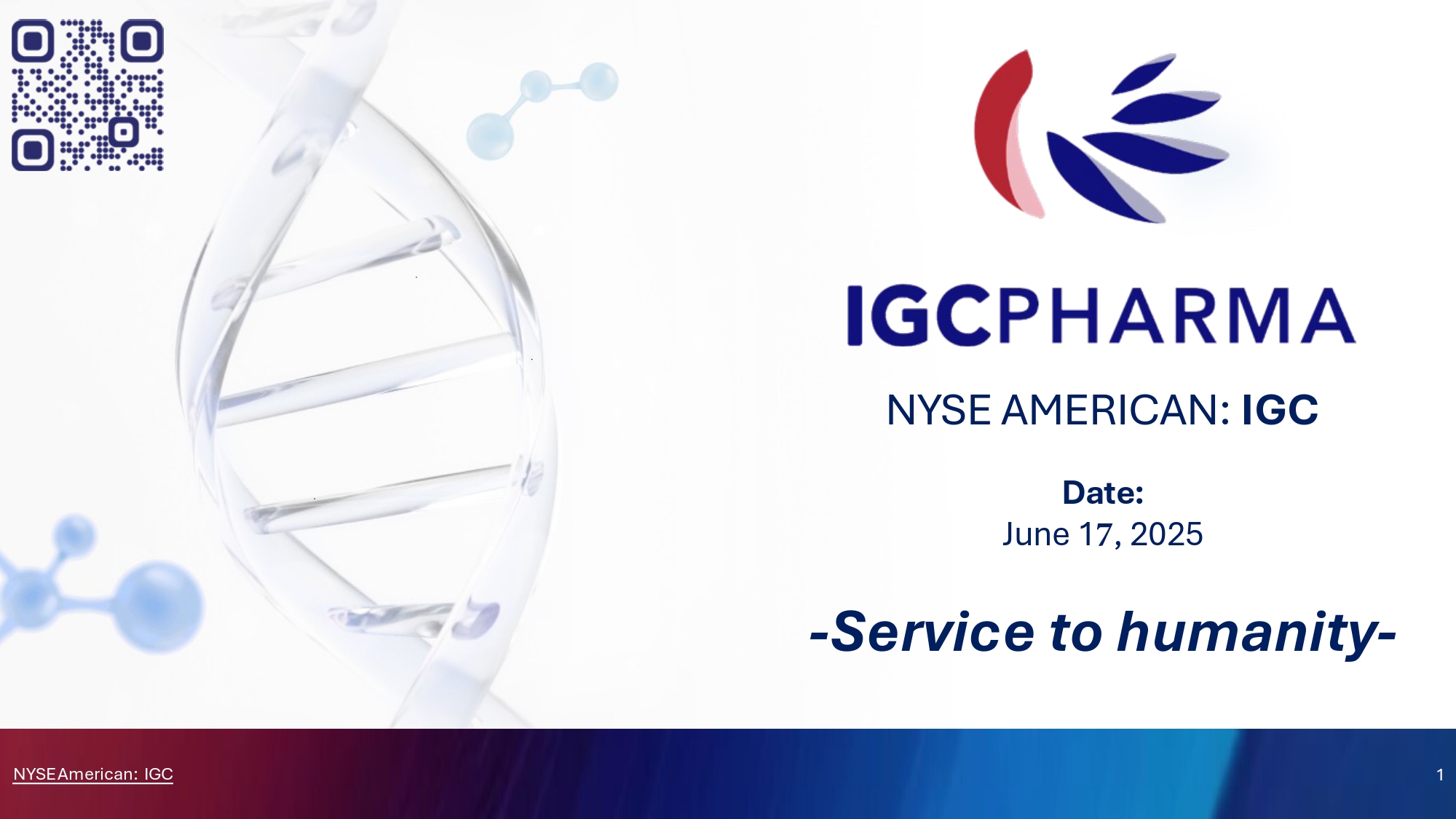 IGCPHARMA

NYSE AMERICAN: IGC

Date:
June 17, 2025

-Service to humanity-

NYSE American: IGC

1